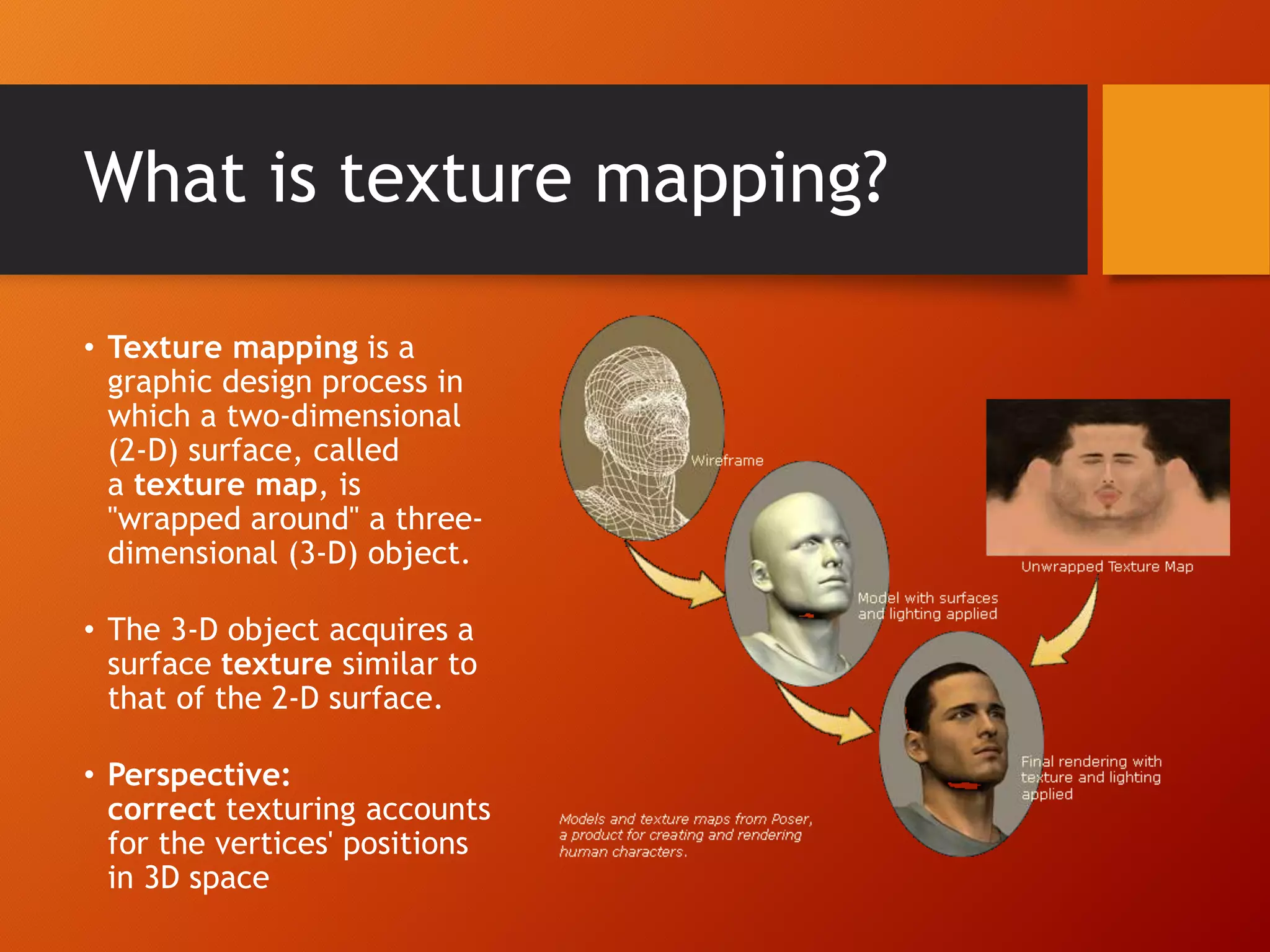 What is texture mapping?

• Texture mapping is a graphic design process in which a two-dimensional (2-D) surface, called a texture map, is "wrapped around" a three-dimensional (3-D) object.

• The 3-D object acquires a surface texture similar to that of the 2-D surface.

• Perspective: correct texturing accounts for the vertices' positions in 3D space

Wireframe

Unwrapped Texture Map

Model with surfaces and lighting applied

Final rendering with texture and lighting applied

Models and texture maps from Poser, a product for creating and rendering human characters.